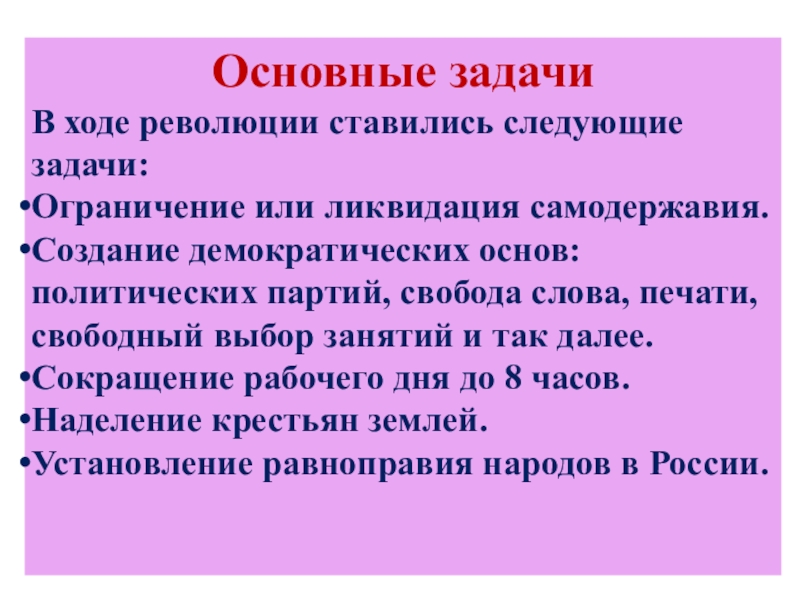 Основные задачи

В ходе революции ставились следующие задачи:

•Ограничение или ликвидация самодержавия.

•Создание демократических основ: политических партий, свобода слова, печати, свободный выбор занятий и так далее.

•Сокращение рабочего дня до 8 часов.

•Наделение крестьян землей.

•Установление равноправия народов в России.